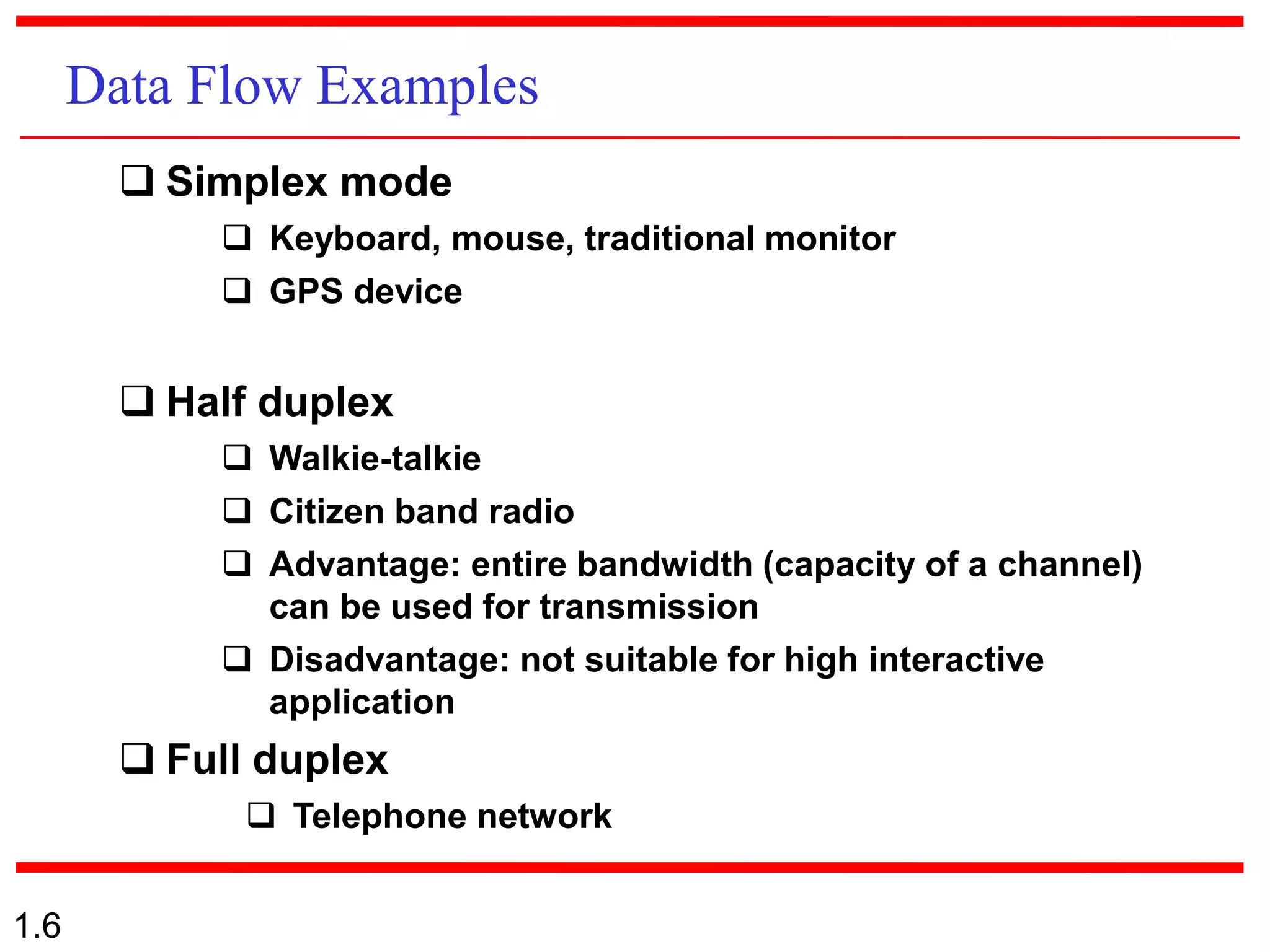 Data Flow Examples

❑ Simplex mode

❑ Keyboard, mouse, traditional monitor

❑ GPS device

❑ Half duplex

❑ Walkie-talkie

❑ Citizen band radio

❑ Advantage: entire bandwidth (capacity of a channel) can be used for transmission

❑ Disadvantage: not suitable for high interactive application

❑ Full duplex

❑ Telephone network

1.6